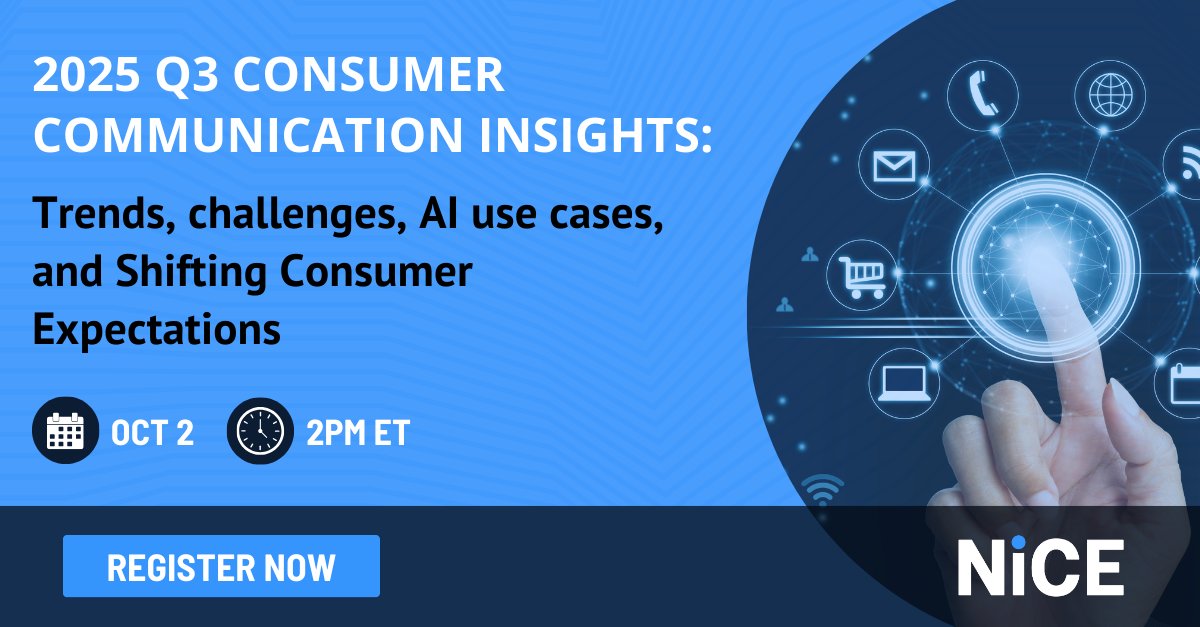 2025 Q3 CONSUMER COMMUNICATION INSIGHTS:

Trends, challenges, AI use cases, and Shifting Consumer Expectations

OCT 2

2PM ET

REGISTER NOW

NiCE